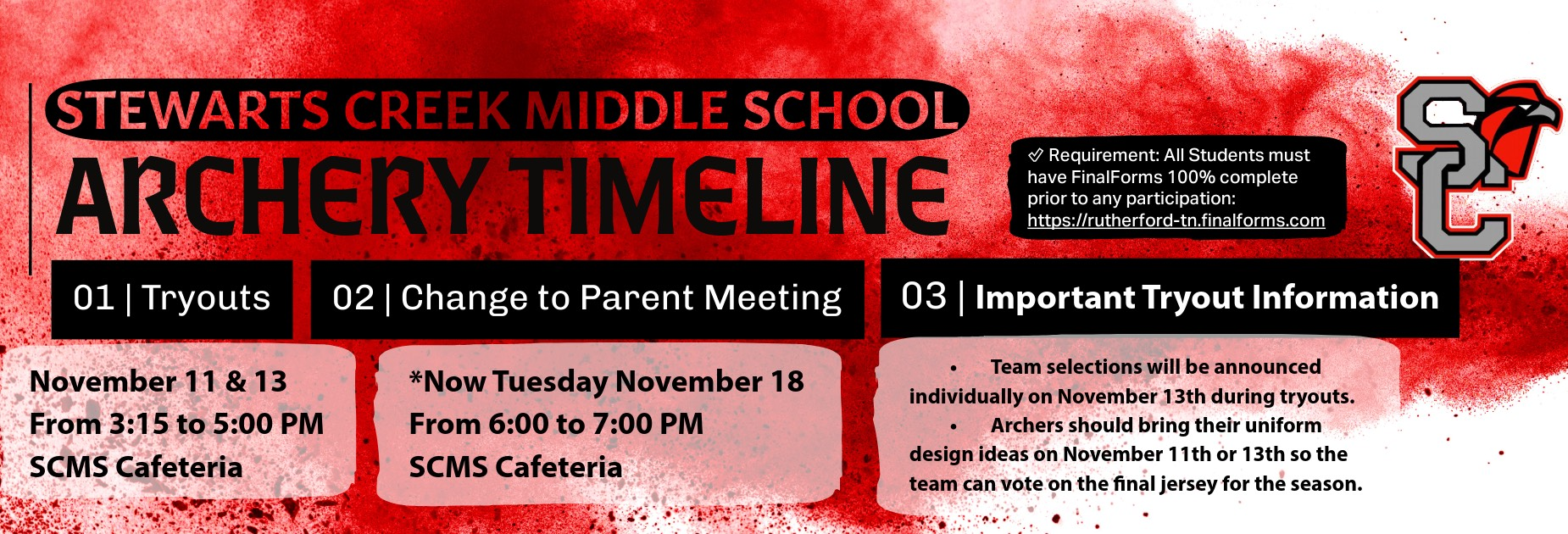 STEWARTS CREEK MIDDLE SCHOOL
ARCHERY TIMELINE

✓ Requirement: All Students must have FinalForms 100% complete prior to any participation: https://rutherford-tn.finalforms.com

SC

01 | Tryouts

November 11 & 13
From 3:15 to 5:00 PM
SCMS Cafeteria

02 | Change to Parent Meeting

*Now Tuesday November 18
From 6:00 to 7:00 PM
SCMS Cafeteria

03 | Important Tryout Information

• Team selections will be announced individually on November 13th during tryouts.
• Archers should bring their uniform design ideas on November 11th or 13th so the team can vote on the final jersey for the season.